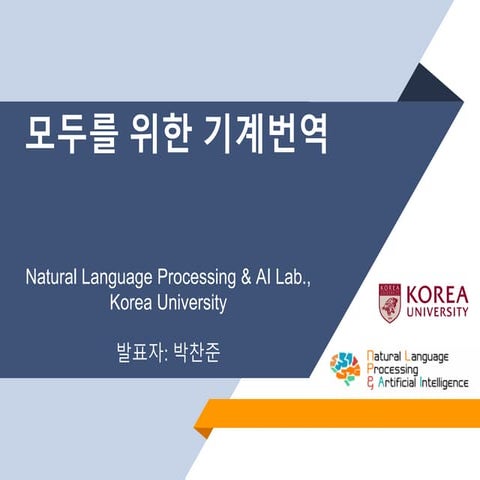 모두를 위한 기계번역

Natural Language Processing & AI Lab., Korea University

발표자: 박찬준

KOREA UNIVERSITY

Natural Language Processing & Artificial Intelligence